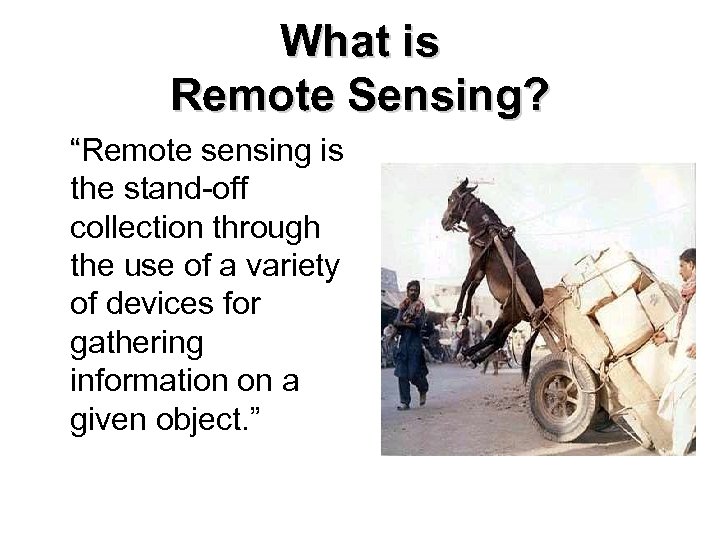 What is Remote Sensing?

“Remote sensing is the stand-off collection through the use of a variety of devices for gathering information on a given object.”